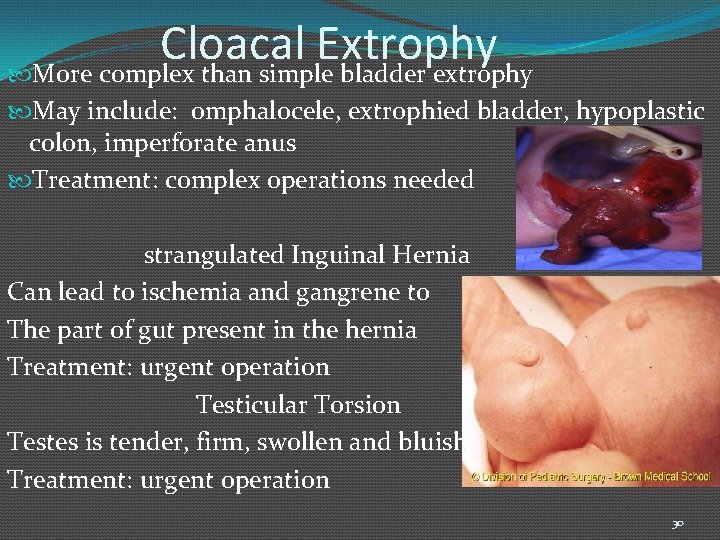 Cloacal Extrophy

More complex than simple bladder extrophy

May include: omphalocele, extrophied bladder, hypoplastic colon, imperforate anus

Treatment: complex operations needed

strangulated Inguinal Hernia

Can lead to ischemia and gangrene to

The part of gut present in the hernia

Treatment: urgent operation

Testicular Torsion

Testes is tender, firm, swollen and bluish

Treatment: urgent operation

© Division of Pediatric Surgery - Brown Medical School

30